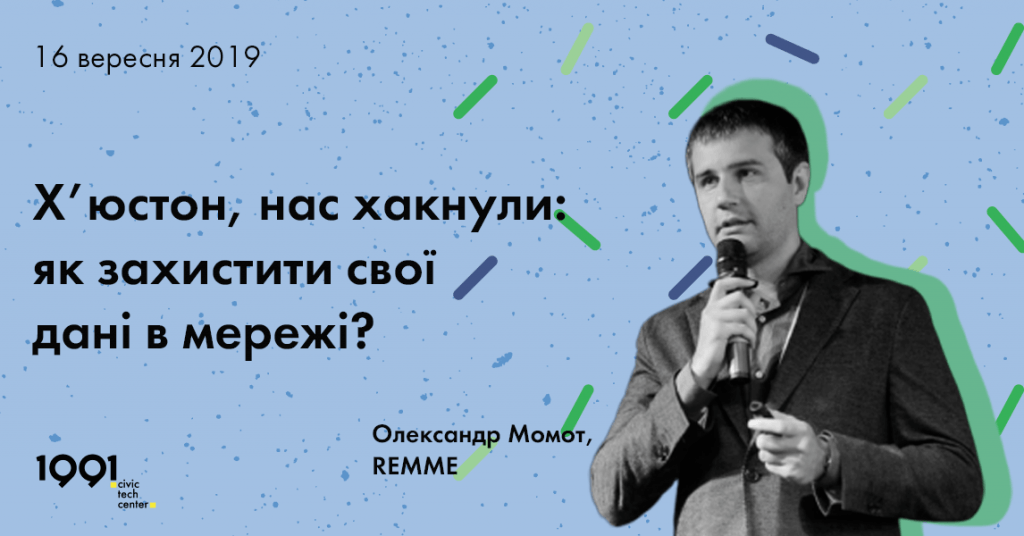 16 вересня 2019

Х’юстон, нас хакнули: як захистити свої дані в мережі?

Олександр Момот, REMME

1991 civic tech center